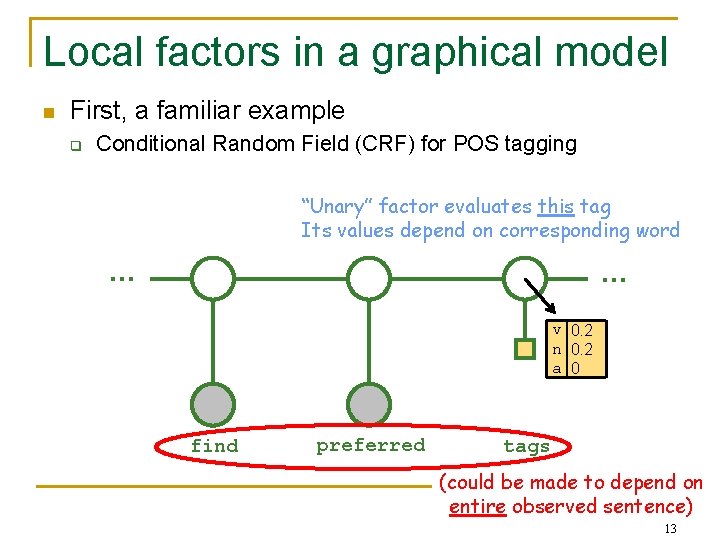 Local factors in a graphical model

First, a familiar example

Conditional Random Field (CRF) for POS tagging

"Unary" factor evaluates this tag
Its values depend on corresponding word

…

…

| v | 0.2 |
|---|---|
| n | 0.2 |
| a | 0 |

find preferred tags

(could be made to depend on entire observed sentence)

13